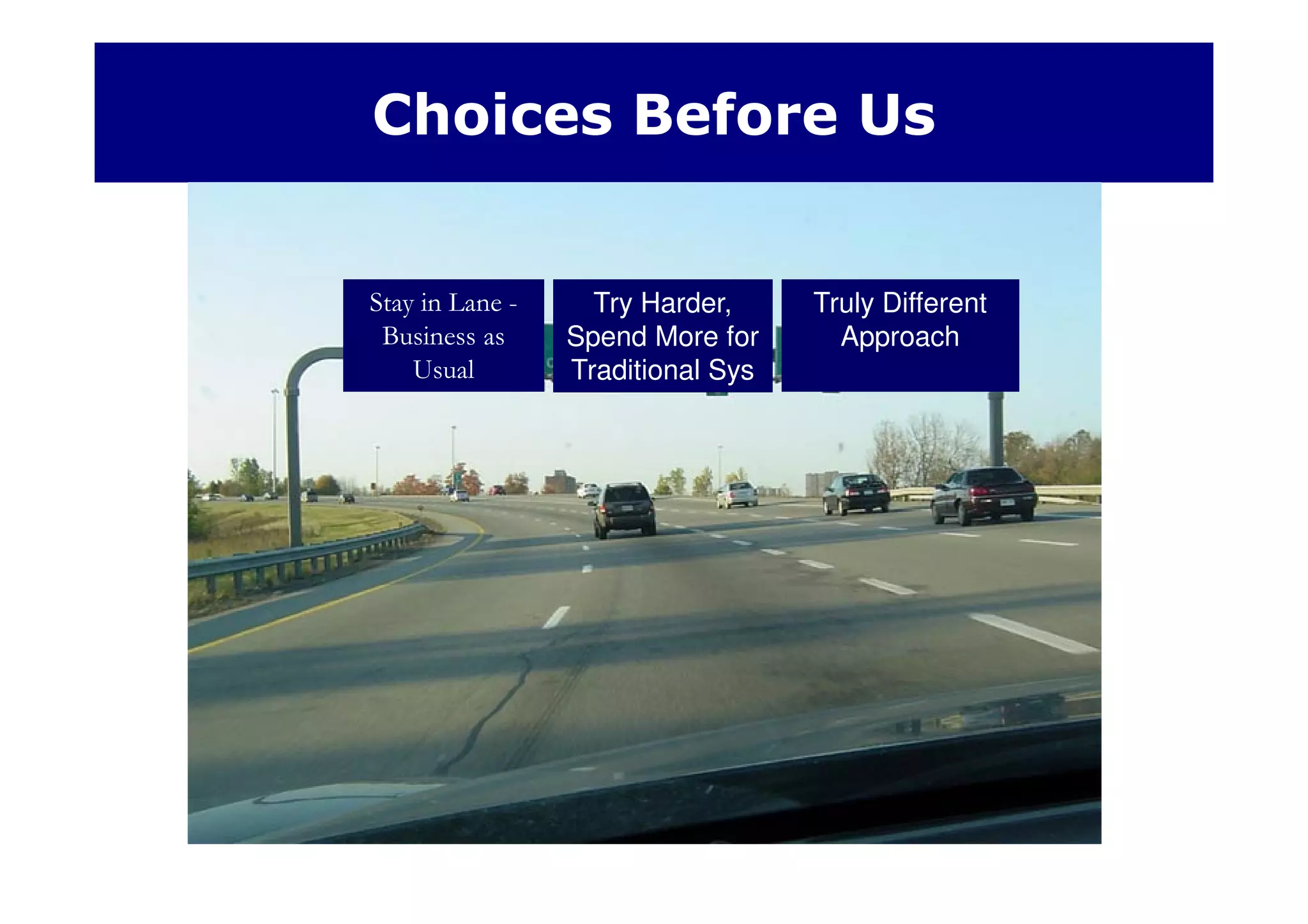 Choices Before Us

Stay in Lane - Business as Usual

Try Harder, Spend More for Traditional Sys

Truly Different Approach